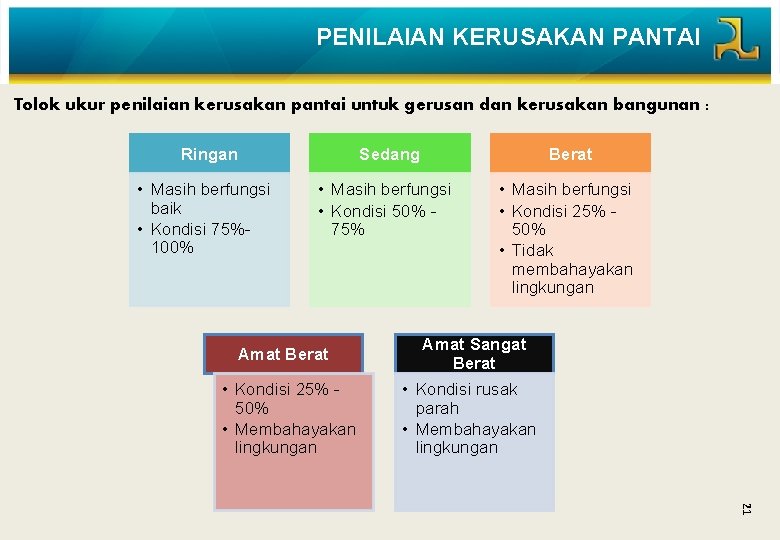 PENILAIAN KERUSAKAN PANTAI

Tolok ukur penilaian kerusakan pantai untuk gerusan dan kerusakan bangunan :

Ringan
• Masih berfungsi baik
• Kondisi 75%-100%

Sedang
• Masih berfungsi
• Kondisi 50% - 75%

Berat
• Masih berfungsi
• Kondisi 25% - 50%
• Tidak membahayakan lingkungan

Amat Berat
• Kondisi 25% - 50%
• Membahayakan lingkungan

Amat Sangat Berat
• Kondisi rusak parah
• Membahayakan lingkungan

21